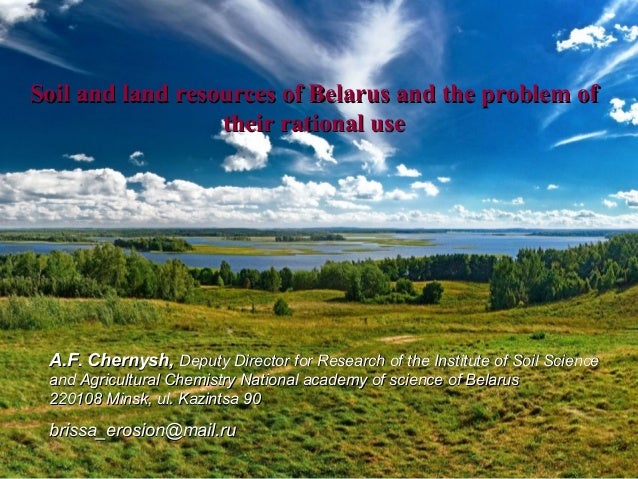 Soil and land resources of Belarus and the problem of their rational use

A.F. Chernysh, Deputy Director for Research of the Institute of Soil Science and Agricultural Chemistry National academy of science of Belarus
220108 Minsk, ul. Kazintsa 90

brissa_erosion@mail.ru